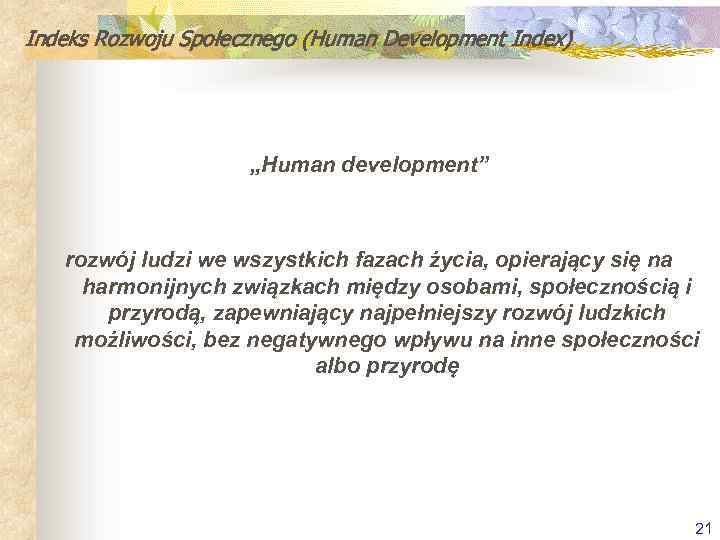 Indeks Rozwoju Społecznego (Human Development Index)

„Human development”

rozwój ludzi we wszystkich fazach życia, opierający się na harmonijnych związkach między osobami, społecznością i przyrodą, zapewniający najpełniejszy rozwój ludzkich możliwości, bez negatywnego wpływu na inne społeczności albo przyrodę

21